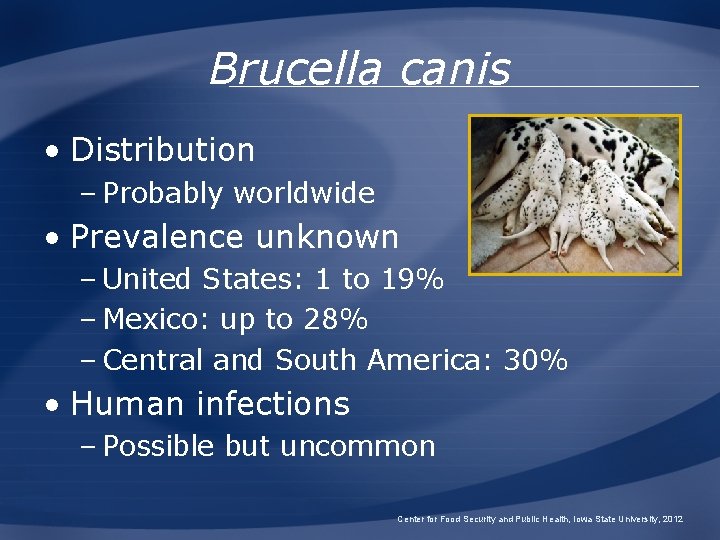 Brucella canis

• Distribution
– Probably worldwide
• Prevalence unknown
– United States: 1 to 19%
– Mexico: up to 28%
– Central and South America: 30%
• Human infections
– Possible but uncommon

Center for Food Security and Public Health, Iowa State University, 2012